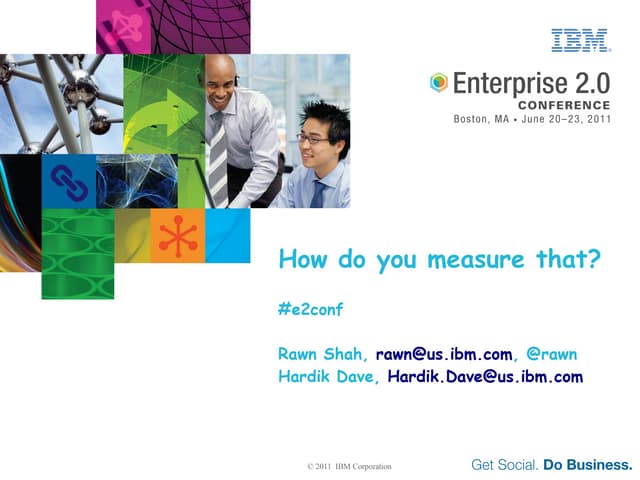 IBM

Enterprise 2.0
CONFERENCE
Boston, MA • June 20–23, 2011

How do you measure that?

#e2conf

Rawn Shah, rawn@us.ibm.com, @rawn
Hardik Dave, Hardik.Dave@us.ibm.com

© 2011 IBM Corporation

Get Social. Do Business.